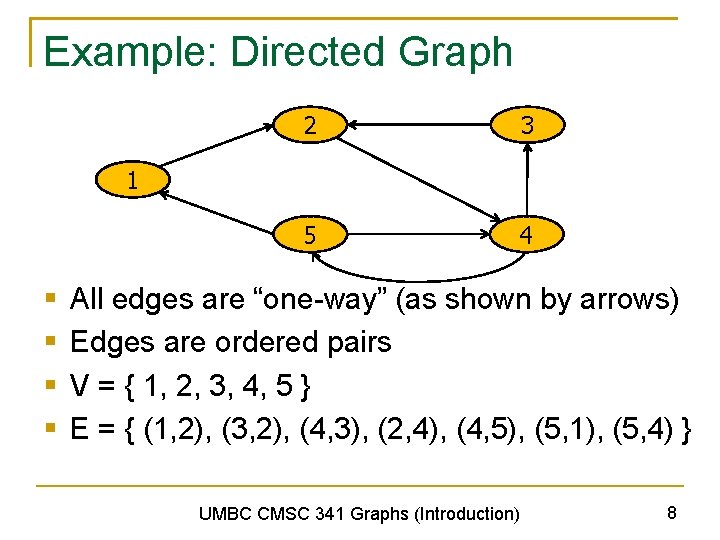 Example: Directed Graph

2
3
1
5
4

▪ All edges are "one-way" (as shown by arrows)
▪ Edges are ordered pairs
▪ V = { 1, 2, 3, 4, 5 }
▪ E = { (1,2), (3,2), (4,3), (2,4), (4,5), (5,1), (5,4) }

UMBC CMSC 341 Graphs (Introduction)

8